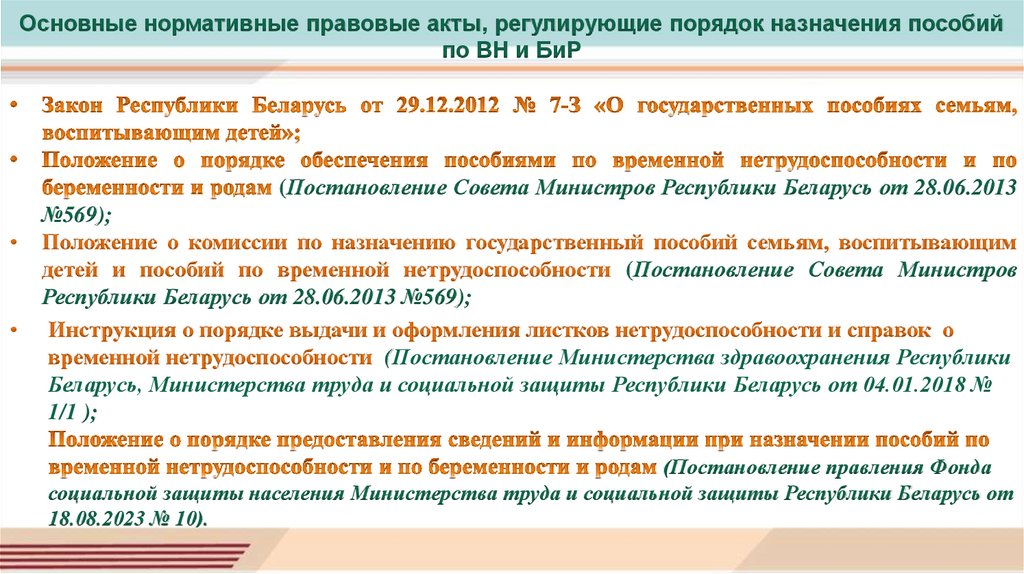 Основные нормативные правовые акты, регулирующие порядок назначения пособий по ВН и БиР

• Закон Республики Беларусь от 29.12.2012 № 7-З «О государственных пособиях семьям, воспитывающим детей»;
• Положение о порядке обеспечения пособиями по временной нетрудоспособности и по беременности и родам (Постановление Совета Министров Республики Беларусь от 28.06.2013 №569);
• Положение о комиссии по назначению государственный пособий семьям, воспитывающим детей и пособий по временной нетрудоспособности (Постановление Совета Министров Республики Беларусь от 28.06.2013 №569);
• Инструкция о порядке выдачи и оформления листков нетрудоспособности и справок о временной нетрудоспособности (Постановление Министерства здравоохранения Республики Беларусь, Министерства труда и социальной защиты Республики Беларусь от 04.01.2018 № 1/1 );
Положение о порядке предоставления сведений и информации при назначении пособий по временной нетрудоспособности и по беременности и родам (Постановление правления Фонда социальной защиты населения Министерства труда и социальной защиты Республики Беларусь от 18.08.2023 № 10).